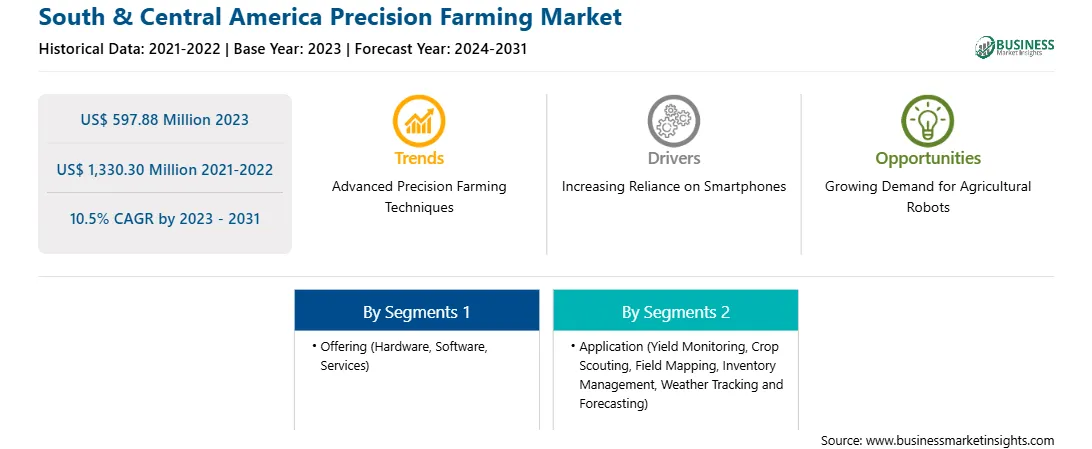 South & Central America Precision Farming Market
Historical Data: 2021-2022 | Base Year: 2023 | Forecast Year: 2024-2031

BUSINESS
Market Insights

US$ 597.88 Million 2023

US$ 1,330.30 Million 2021-2022

10.5% CAGR by 2023 - 2031

Trends
Advanced Precision Farming Techniques

Drivers
Increasing Reliance on Smartphones

Opportunities
Growing Demand for Agricultural Robots

By Segments 1
• Offering (Hardware, Software, Services)

By Segments 2
• Application (Yield Monitoring, Crop Scouting, Field Mapping, Inventory Management, Weather Tracking and Forecasting)

Source: www.businessmarketinsights.com